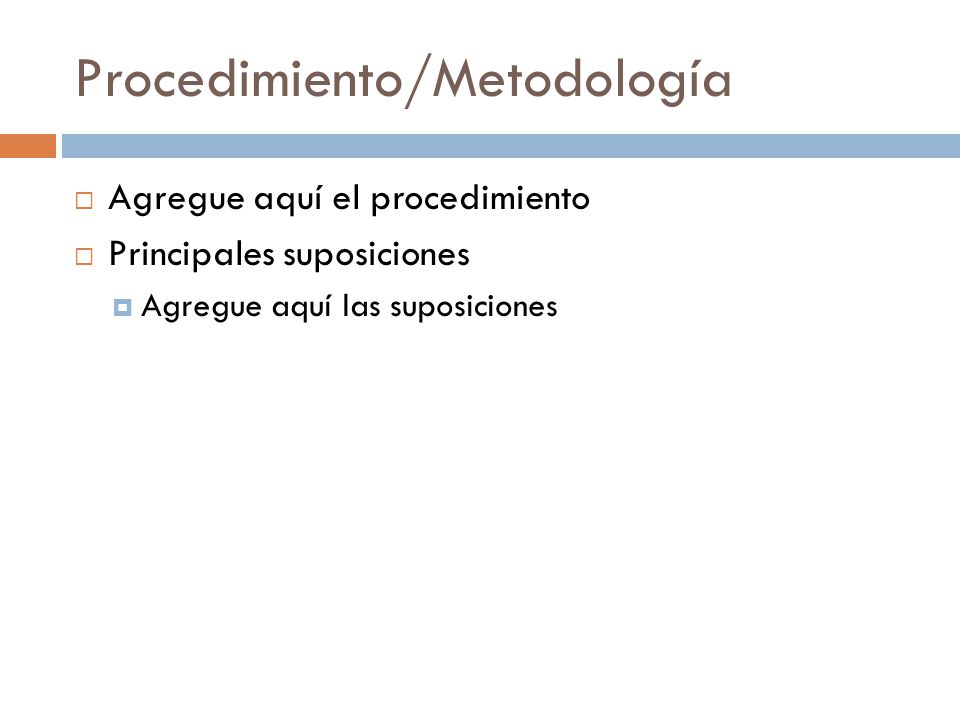 Procedimiento/Metodología

Agregue aquí el procedimiento

Principales suposiciones

Agregue aquí las suposiciones